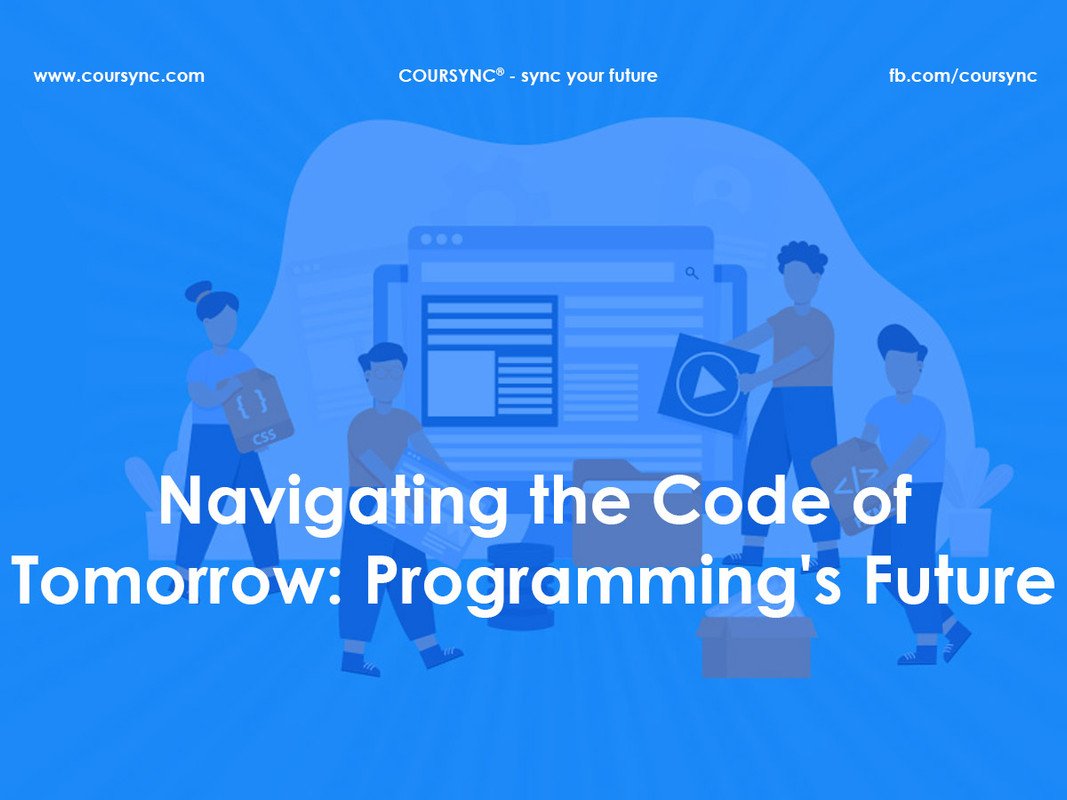 www.coursync.com

COURSYNC® - sync your future

fb.com/coursync

{ }
CSS

</>

Navigating the Code of Tomorrow: Programming's Future